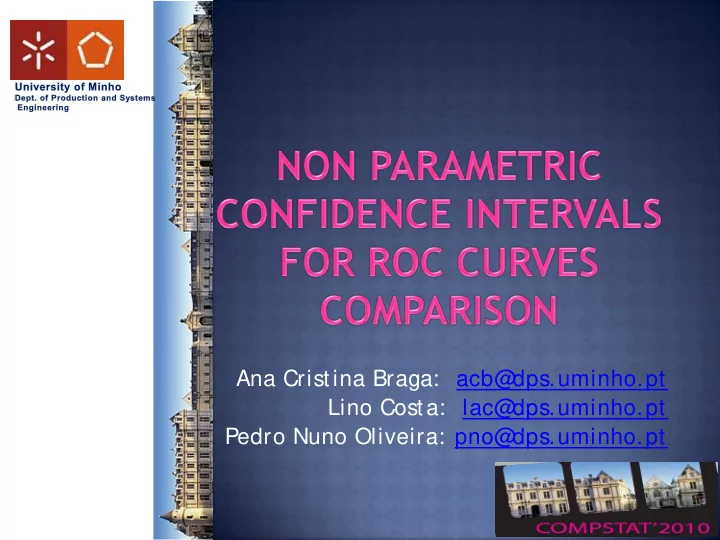 University of Minho
Dept. of Production and Systems Engineering

NON PARAMETRIC CONFIDENCE INTERVALS FOR ROC CURVES COMPARISON

Ana Cristina Braga: acb@dps.uminho.pt
Lino Costa: lac@dps.uminho.pt
Pedro Nuno Oliveira: pno@dps.uminho.pt

COMPSTAT'2010